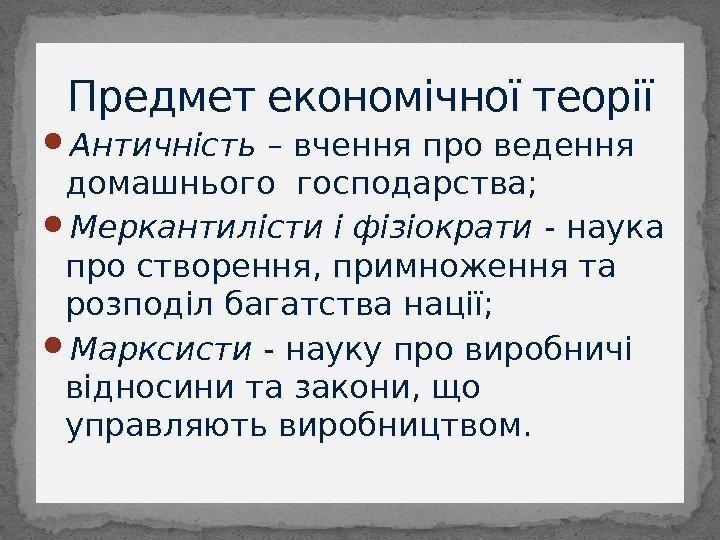 Предмет економічної теорії

Античність – вчення про ведення домашнього господарства;

Меркантилісти і фізіократи - наука про створення, примноження та розподіл багатства нації;

Марксисти - науку про виробничі відносини та закони, що управляють виробництвом.